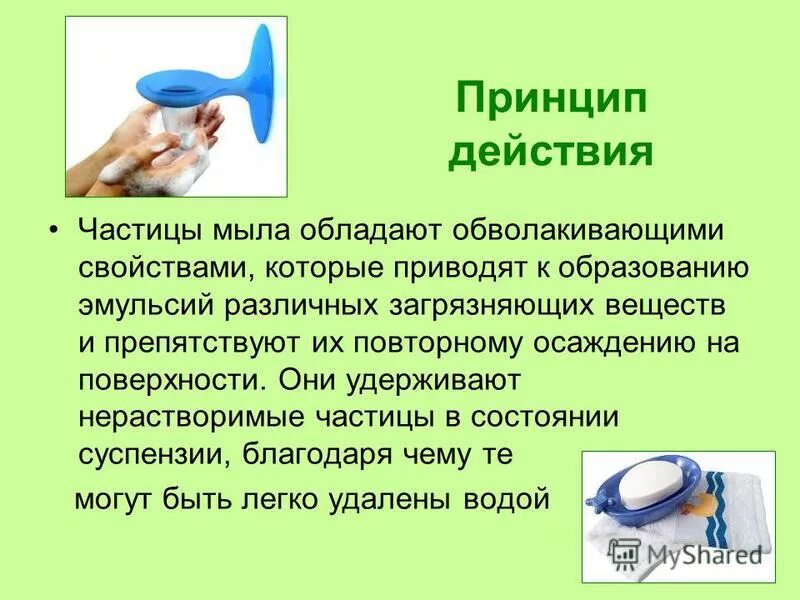 Принцип действия

• Частицы мыла обладают обволакивающими свойствами, которые приводят к образованию эмульсий различных загрязняющих веществ и препятствуют их повторному осаждению на поверхности. Они удерживают нерастворимые частицы в состоянии суспензии, благодаря чему те могут быть легко удалены водой

MyShared